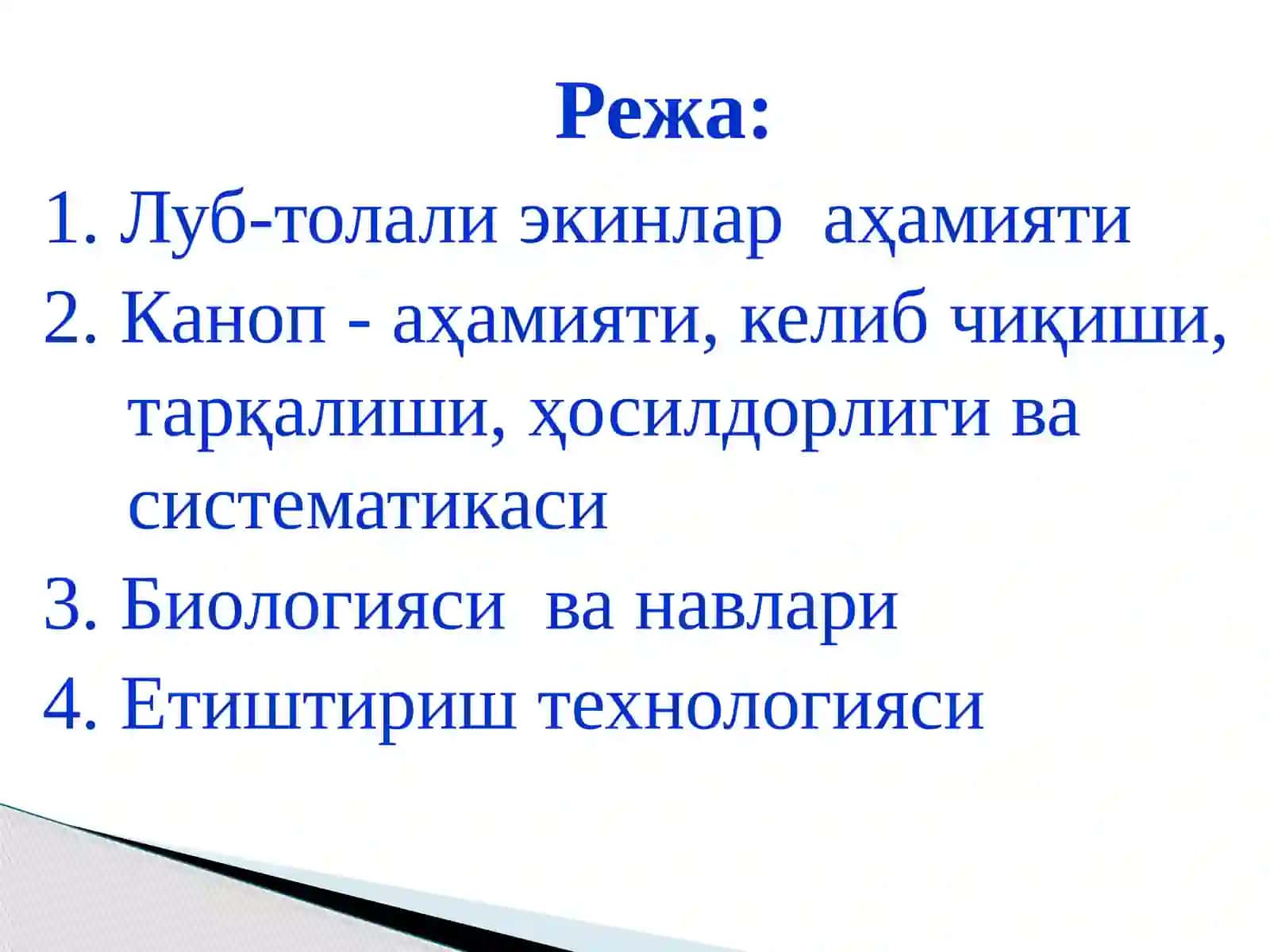 Режа:

1. Луб-толали экинлар аҳамияти

2. Каноп - аҳамияти, келиб чиқиши, тарқалиши, ҳосилдорлиги ва систематикаси

3. Биологияси ва навлари

4. Етиштириш технологияси